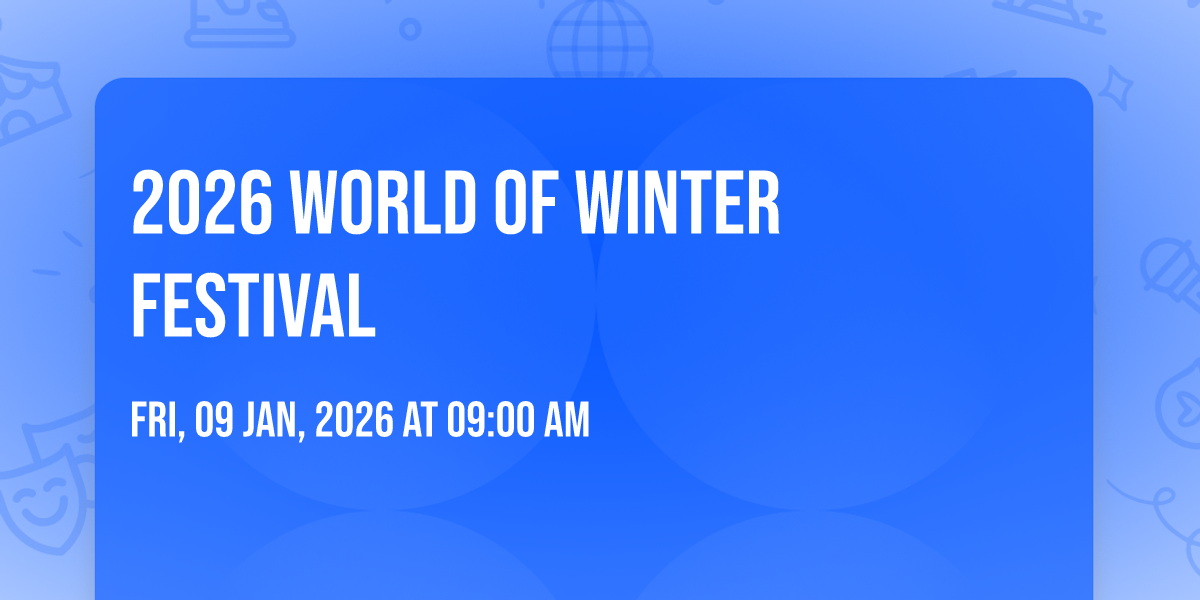 2026 WORLD OF WINTER FESTIVAL

FRI, 09 JAN, 2026 AT 09:00 AM